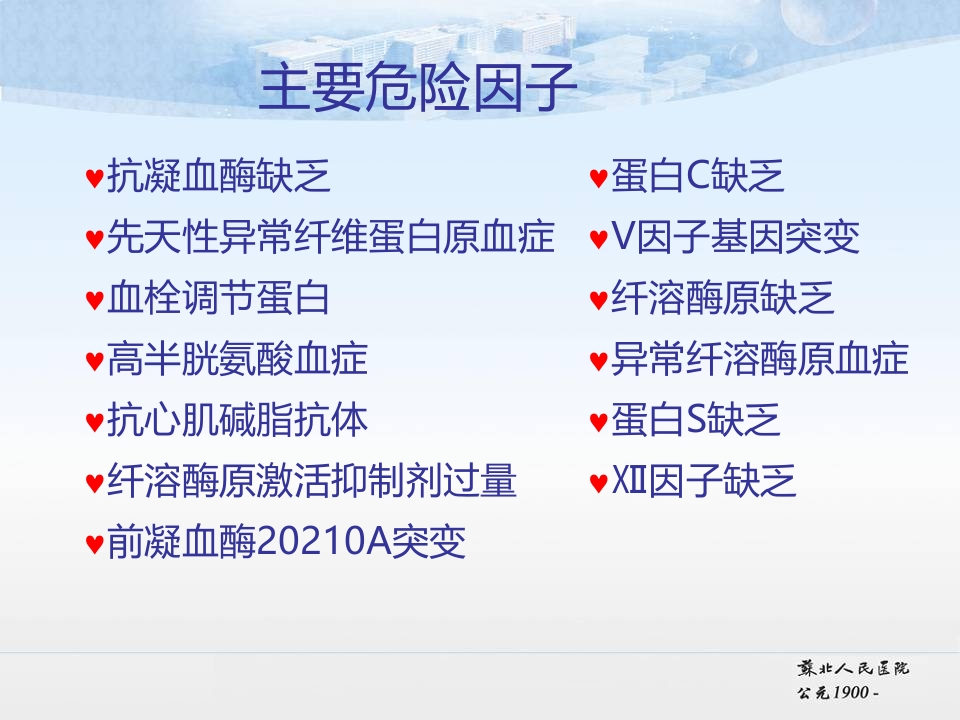 主要危险因子

♥抗凝血酶缺乏
♥先天性异常纤维蛋白原血症
♥血栓调节蛋白
♥高半胱氨酸血症
♥抗心肌碱脂抗体
♥纤溶酶原激活抑制剂过量
♥前凝血酶20210A突变

♥蛋白C缺乏
♥V因子基因突变
♥纤溶酶原缺乏
♥异常纤溶酶原血症
♥蛋白S缺乏
♥XII因子缺乏

蘇北人民医院
公元1900 -